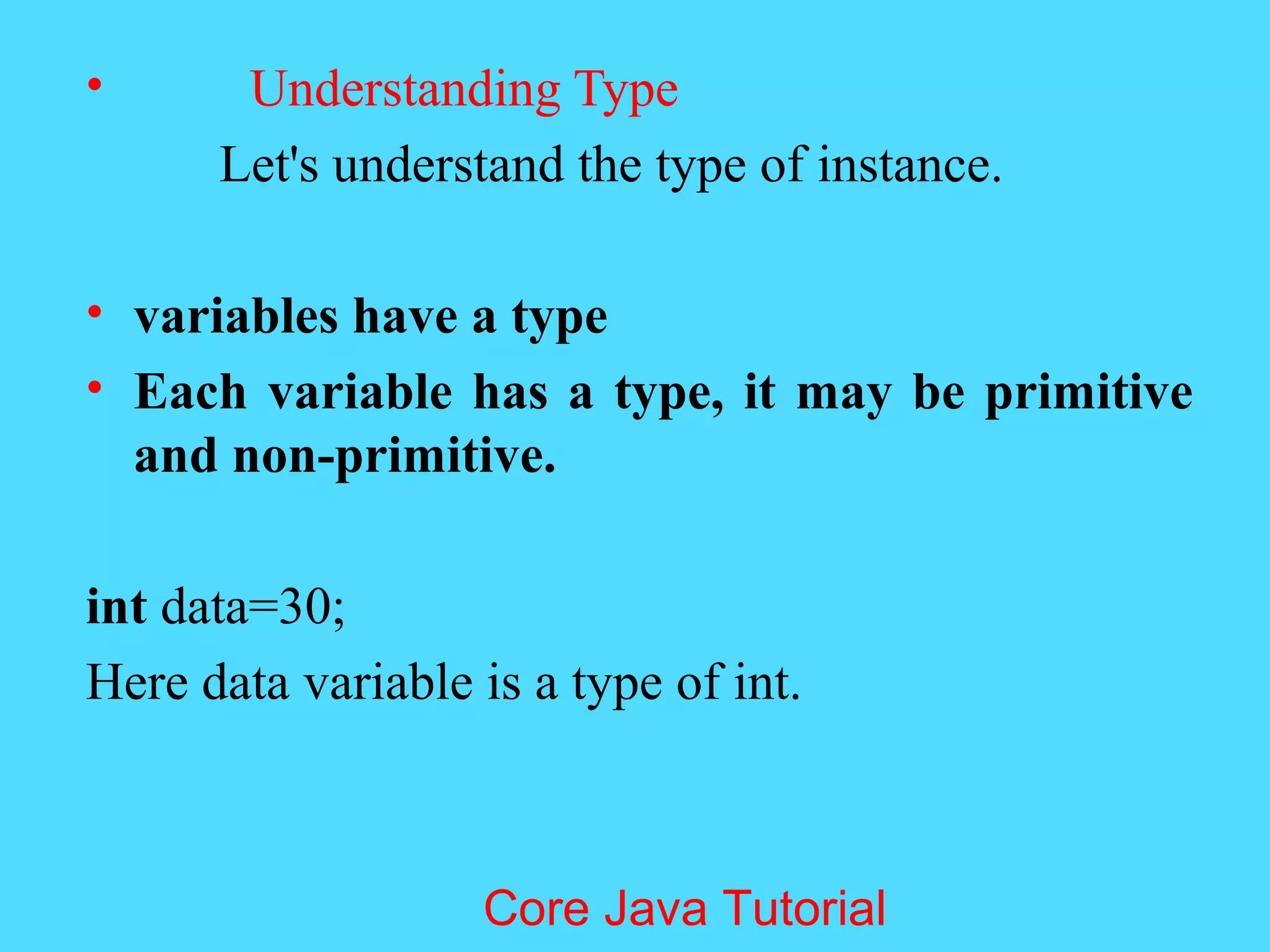 • Understanding Type

Let's understand the type of instance.

• variables have a type
• Each variable has a type, it may be primitive and non-primitive.

int data=30;

Here data variable is a type of int.

Core Java Tutorial